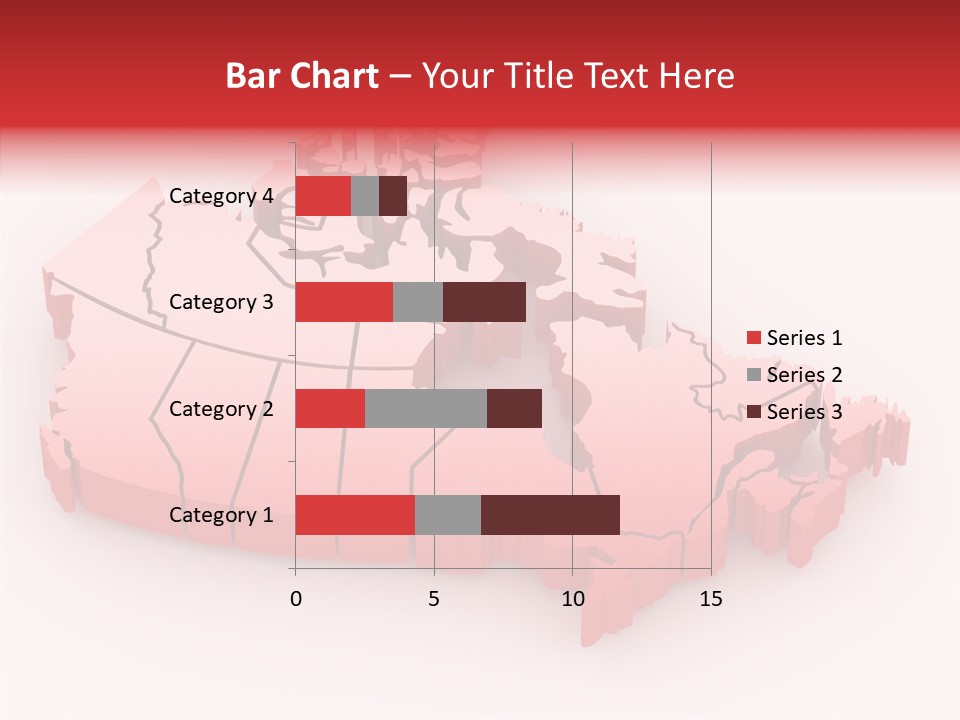 Bar Chart – Your Title Text Here

Category 4
Category 3
Category 2
Category 1

0 5 10 15

Series 1
Series 2
Series 3